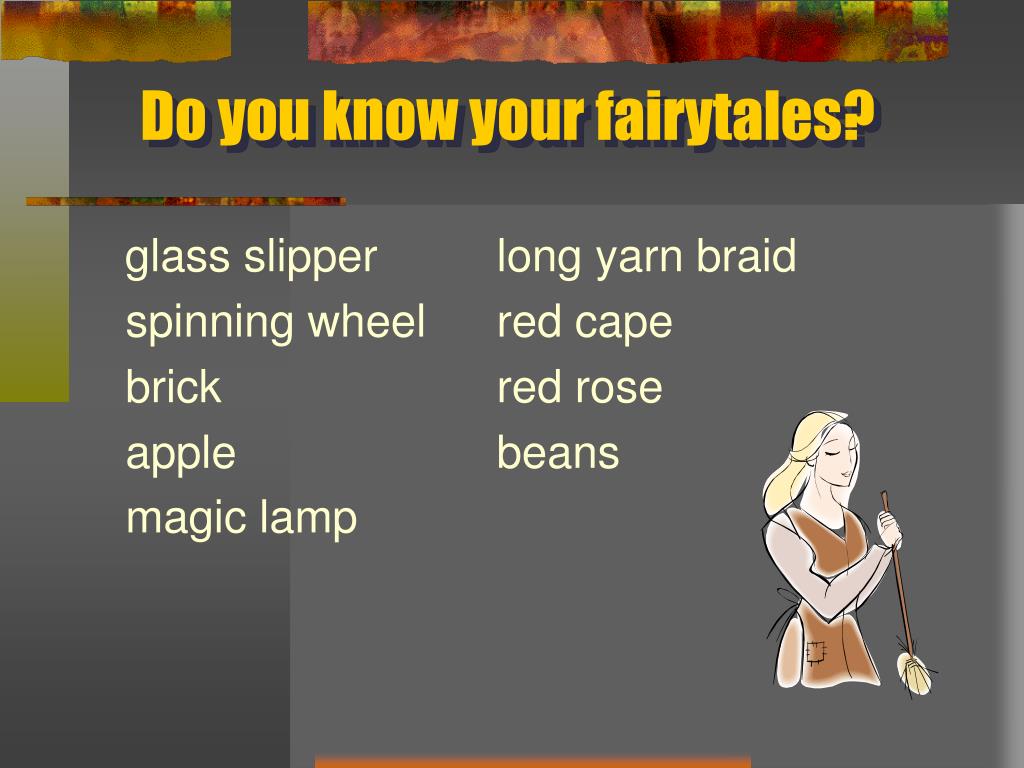 Do you know your fairytales?

glass slipper
spinning wheel
brick
apple
magic lamp

long yarn braid
red cape
red rose
beans